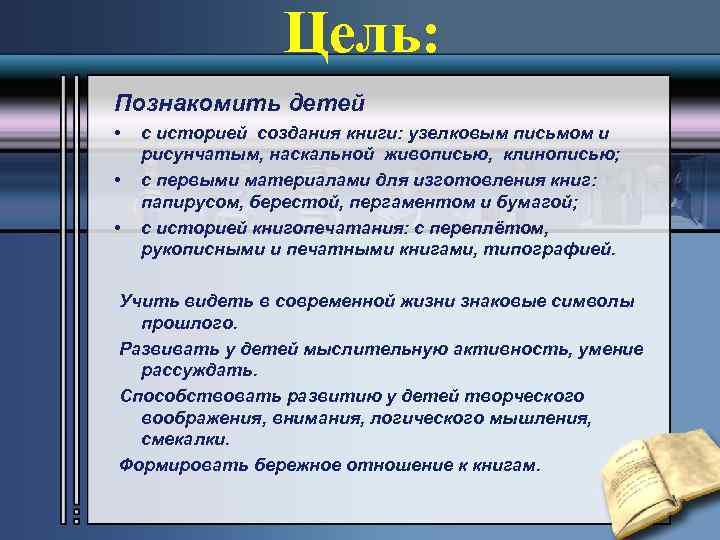 Цель:

Познакомить детей

• с историей создания книги: узелковым письмом и рисунчатым, наскальной живописью, клинописью;
• с первыми материалами для изготовления книг: папирусом, берестой, пергаментом и бумагой;
• с историей книгопечатания: с переплётом, рукописными и печатными книгами, типографией.

Учить видеть в современной жизни знаковые символы прошлого.

Развивать у детей мыслительную активность, умение рассуждать.

Способствовать развитию у детей творческого воображения, внимания, логического мышления, смекалки.

Формировать бережное отношение к книгам.